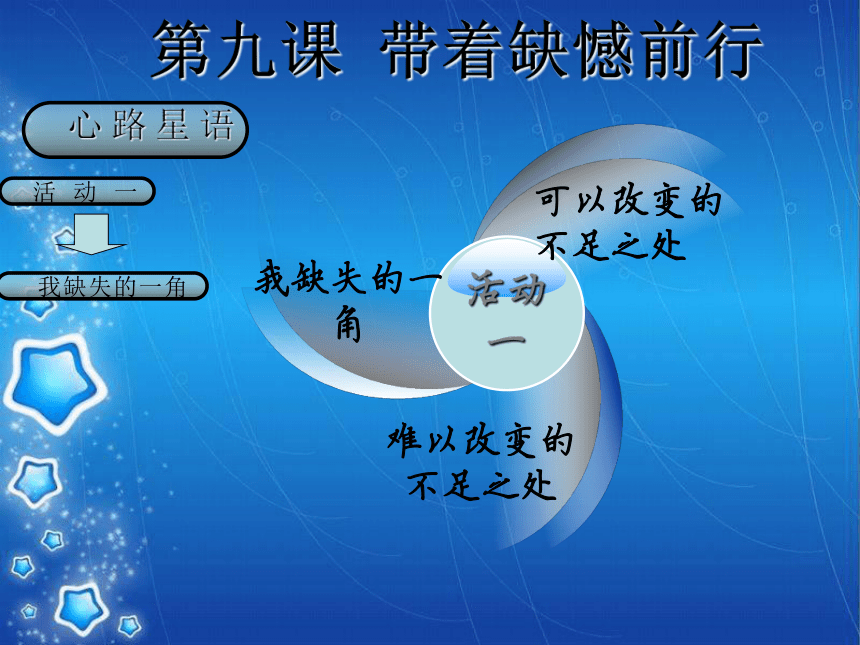 第九课 带着缺憾前行

心路星语

活动一

我缺失的一角

可以改变的不足之处

我缺失的一角

活动一

难以改变的不足之处